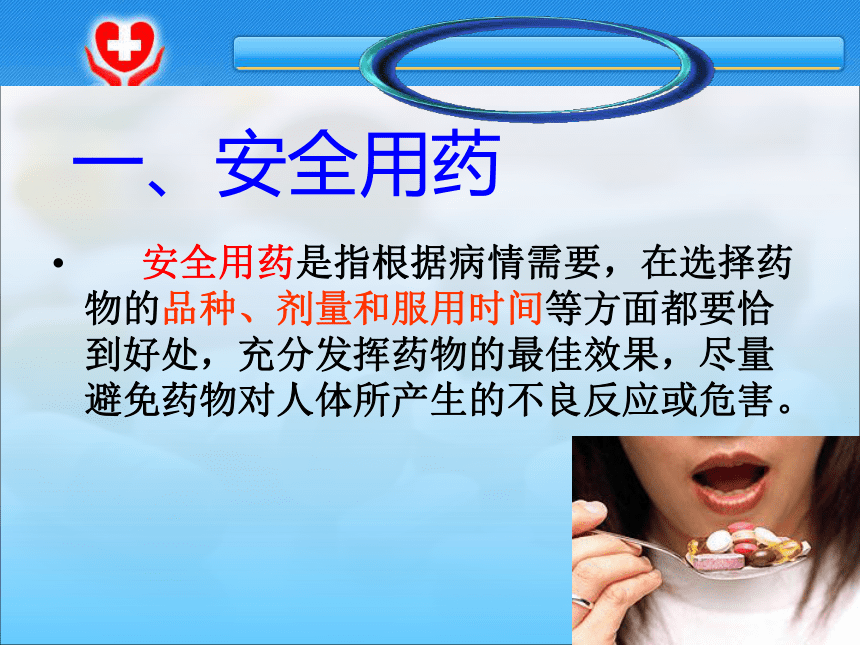 一、安全用药

• 安全用药是指根据病情需要，在选择药物的品种、剂量和服用时间等方面都要恰到好处，充分发挥药物的最佳效果，尽量避免药物对人体所产生的不良反应或危害。